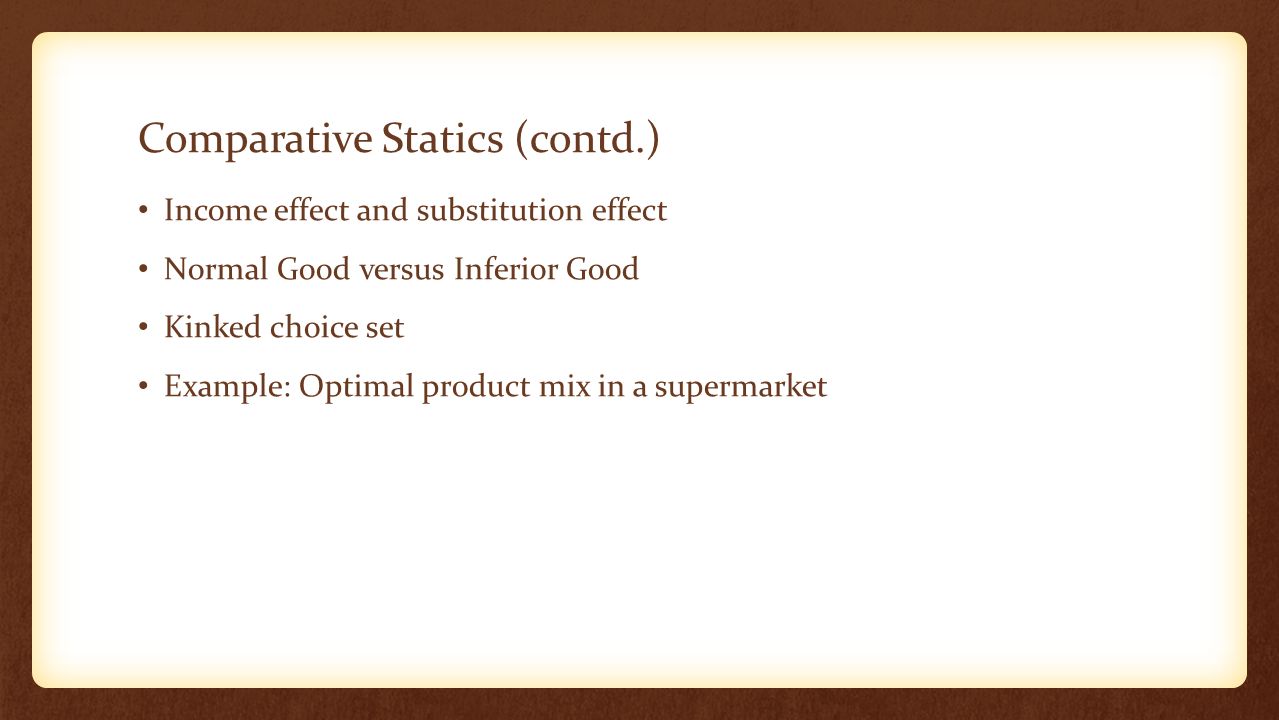 Comparative Statics (contd.)

• Income effect and substitution effect
• Normal Good versus Inferior Good
• Kinked choice set
• Example: Optimal product mix in a supermarket